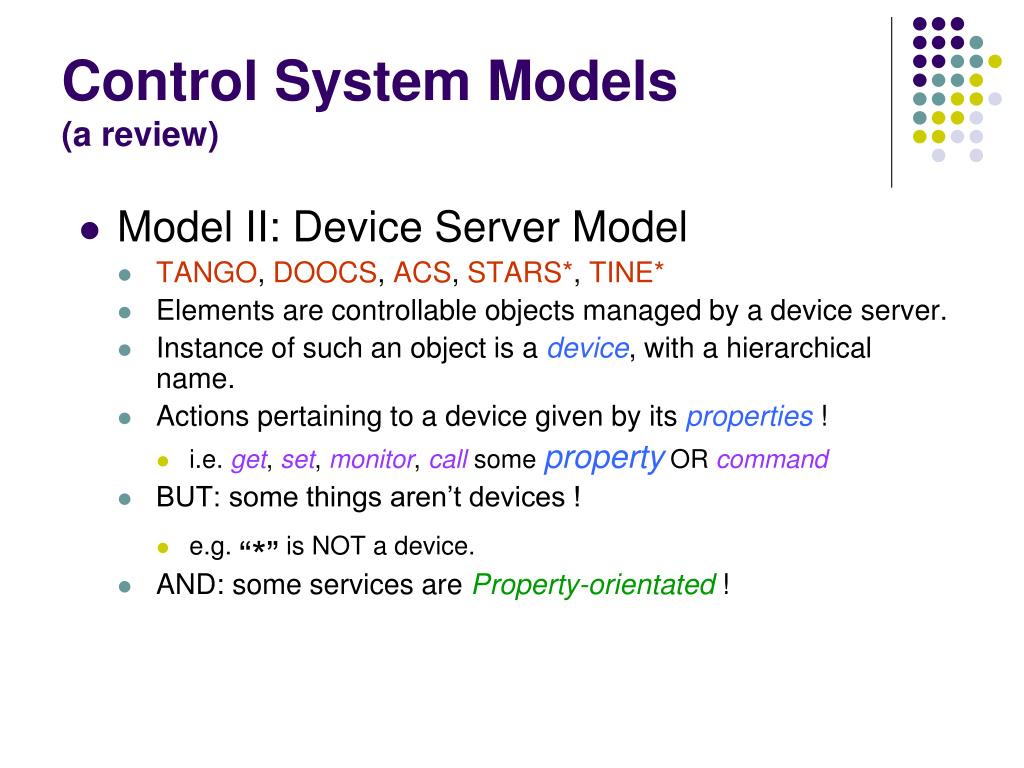 Control System Models
(a review)

- Model II: Device Server Model
  - TANGO, DOOCS, ACS, STARS*, TINE*
  - Elements are controllable objects managed by a device server.
  - Instance of such an object is a device, with a hierarchical name.
  - Actions pertaining to a device given by its properties !
    - i.e. get, set, monitor, call some property OR command
  - BUT: some things aren't devices !
    - e.g. "*" is NOT a device.
  - AND: some services are Property-orientated !